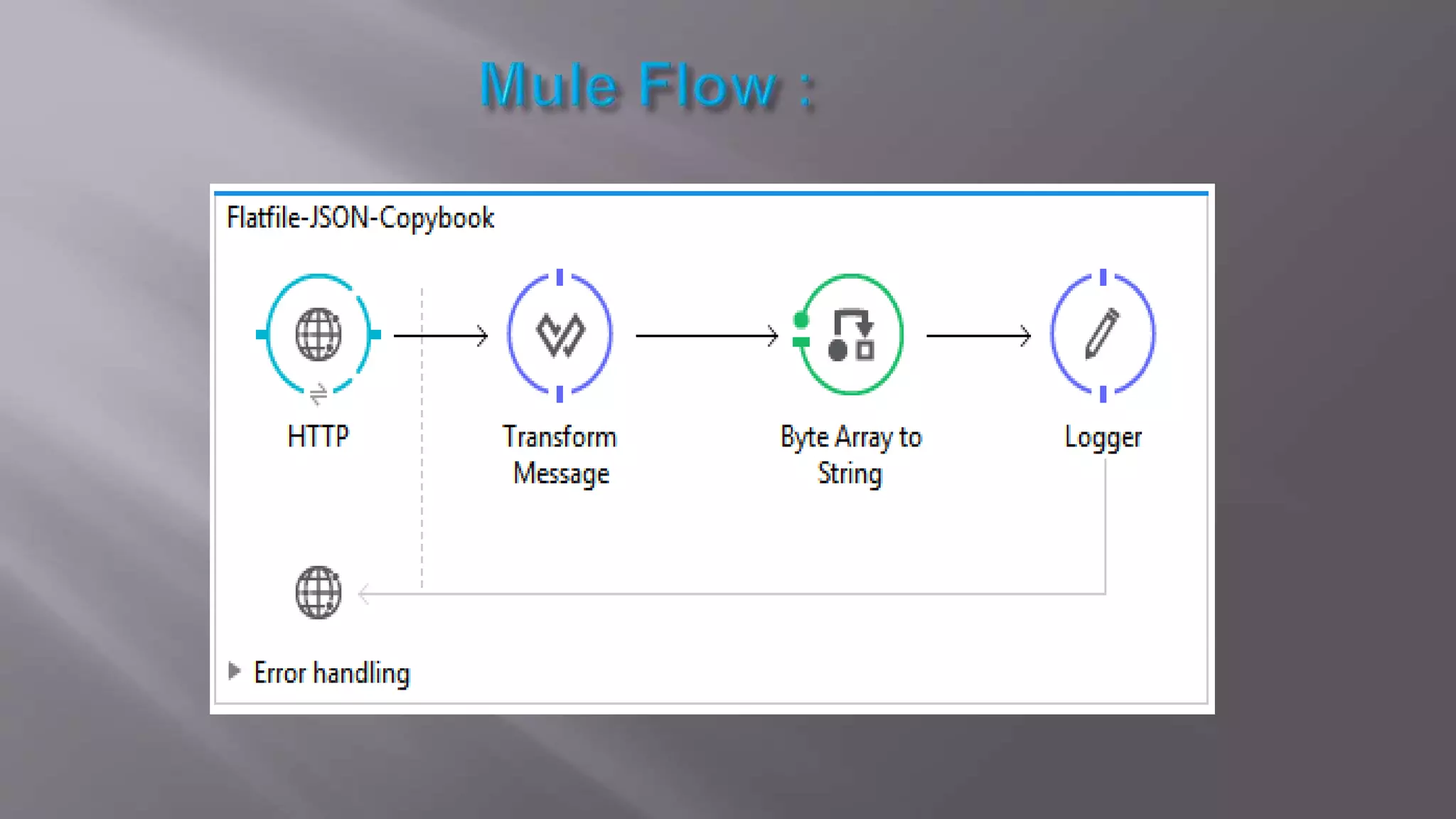 Mule Flow :

Flatfile-JSON-Copybook

HTTP

Transform Message

Byte Array to String

Logger

Error handling